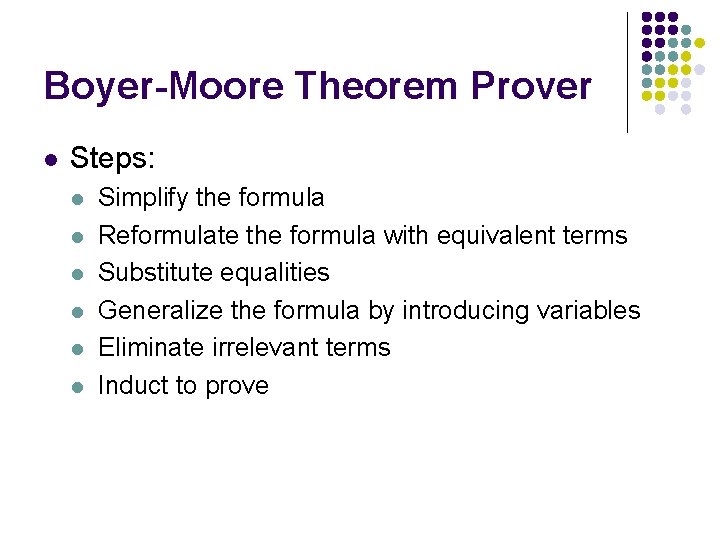 Boyer-Moore Theorem Prover

- Steps:
  - Simplify the formula
  - Reformulate the formula with equivalent terms
  - Substitute equalities
  - Generalize the formula by introducing variables
  - Eliminate irrelevant terms
  - Induct to prove